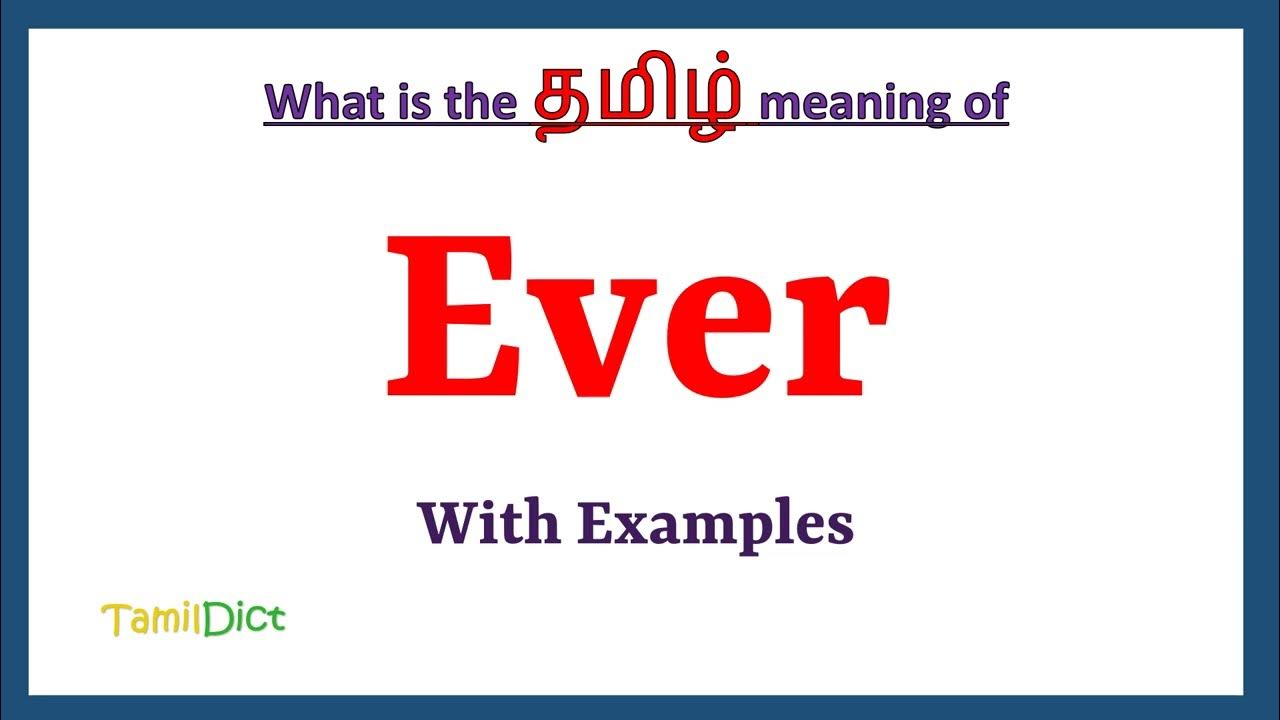 What is the தமிழ் meaning of

Ever

With Examples

TamilDict